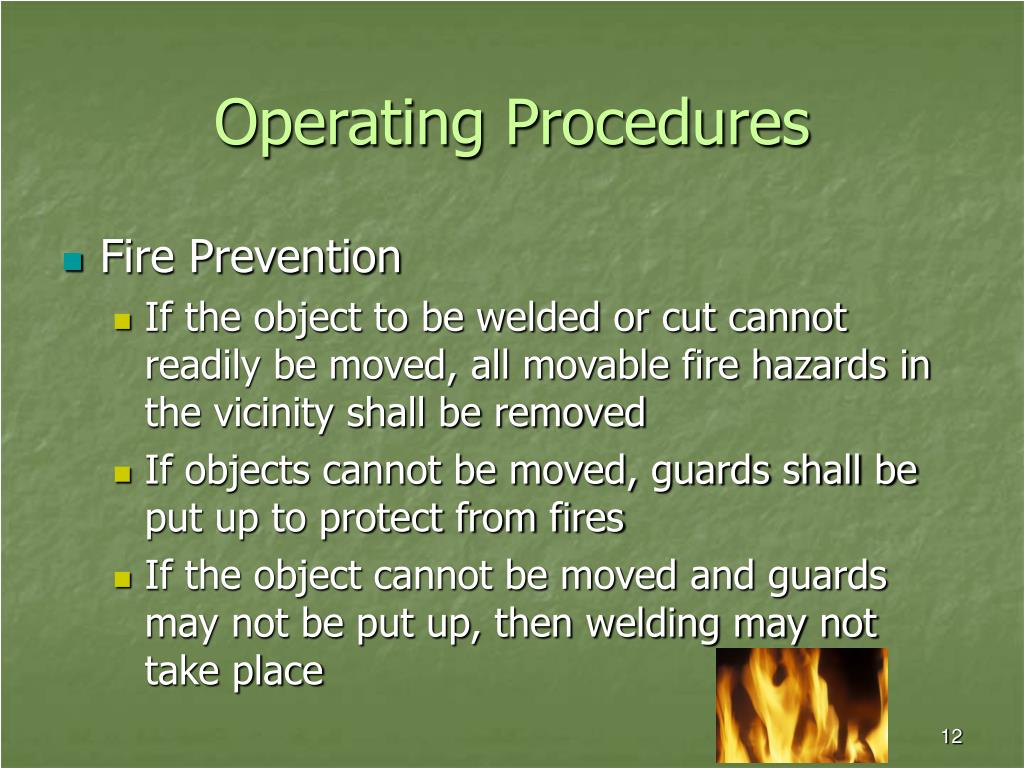 Operating Procedures

Fire Prevention

If the object to be welded or cut cannot readily be moved, all movable fire hazards in the vicinity shall be removed

If objects cannot be moved, guards shall be put up to protect from fires

If the object cannot be moved and guards may not be put up, then welding may not take place

12